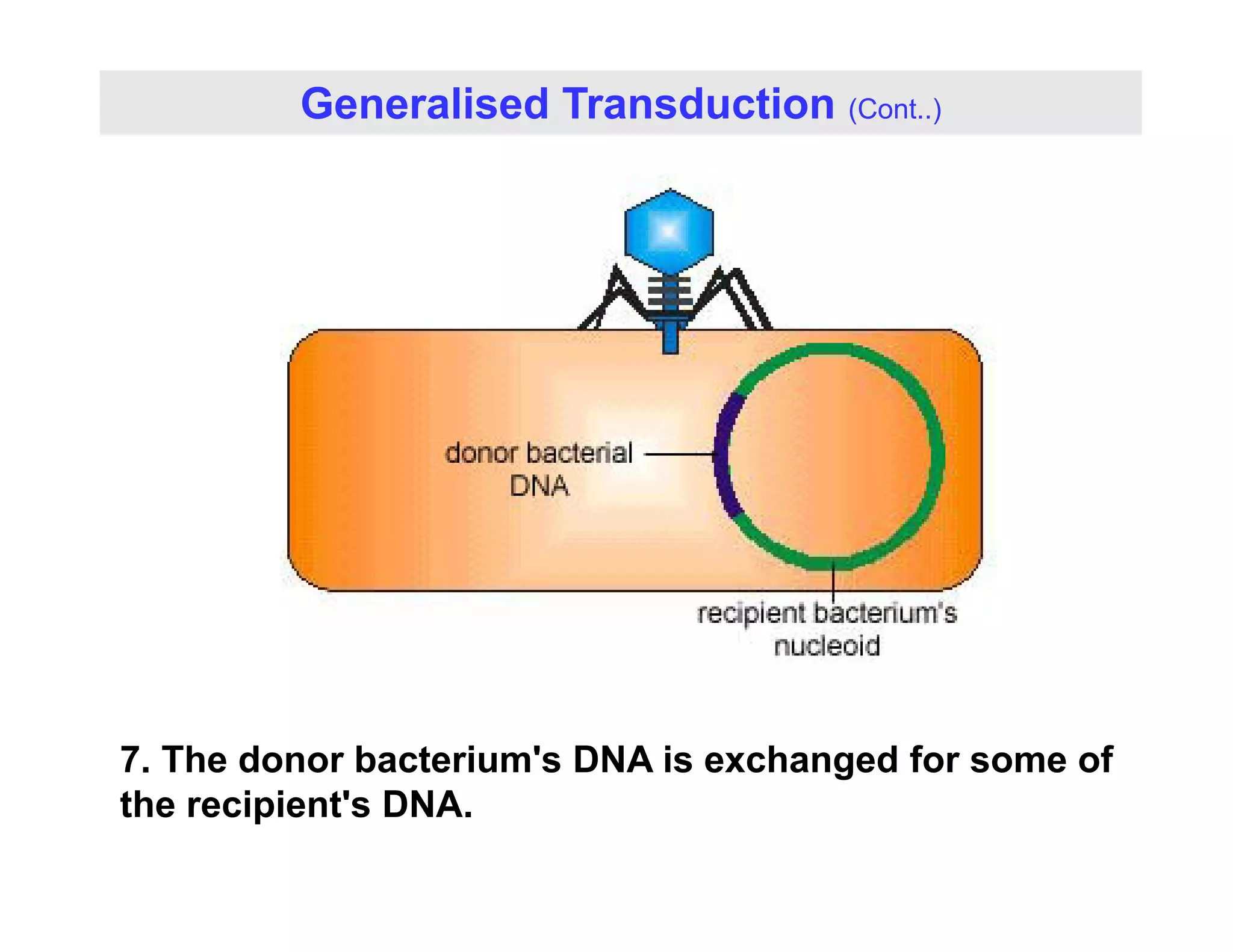 Generalised Transduction (Cont..)

donor bacterial DNA

recipient bacterium's nucleoid

7. The donor bacterium's DNA is exchanged for some of the recipient's DNA.